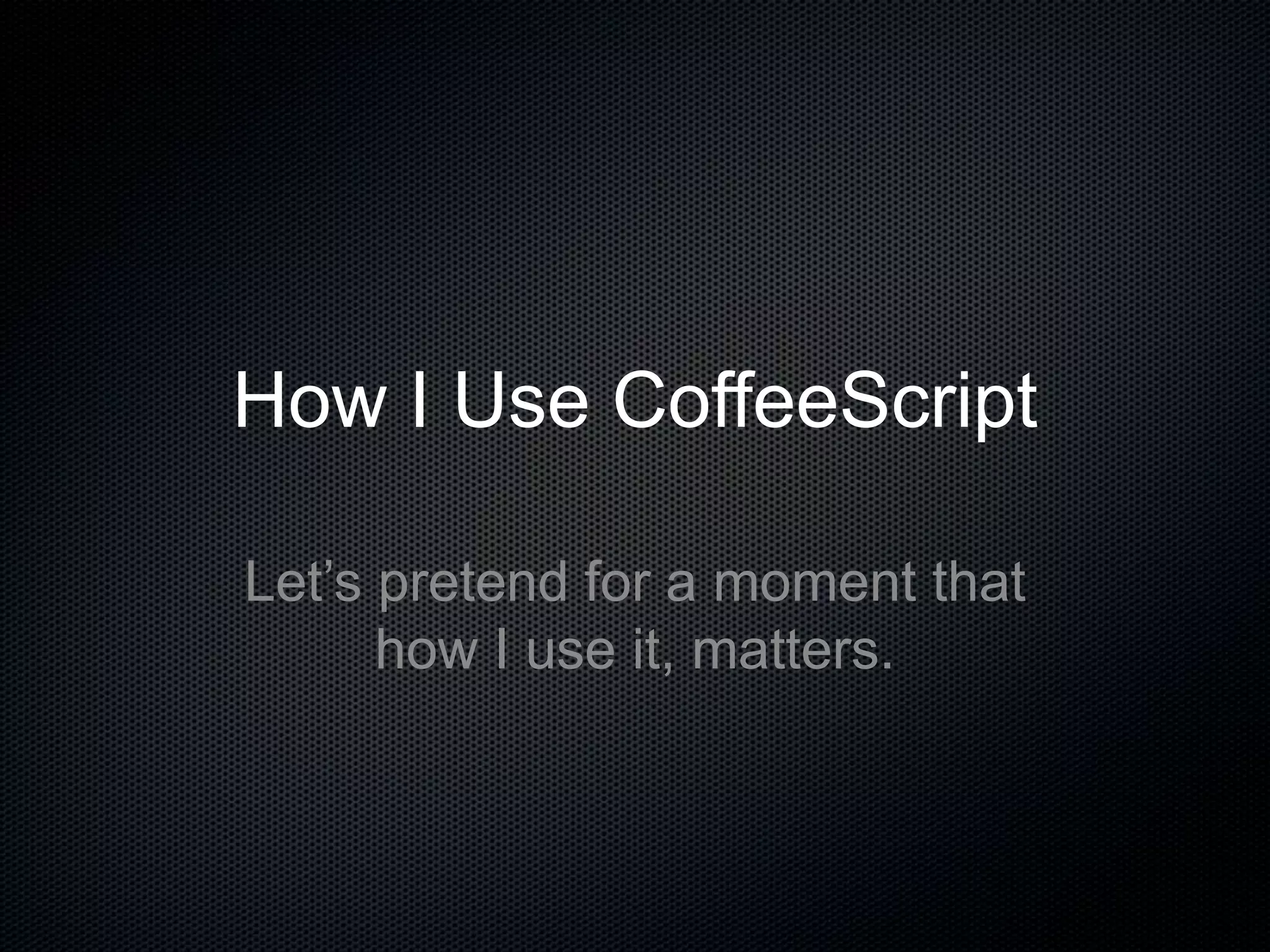 How I Use CoffeeScript

Let’s pretend for a moment that how I use it, matters.